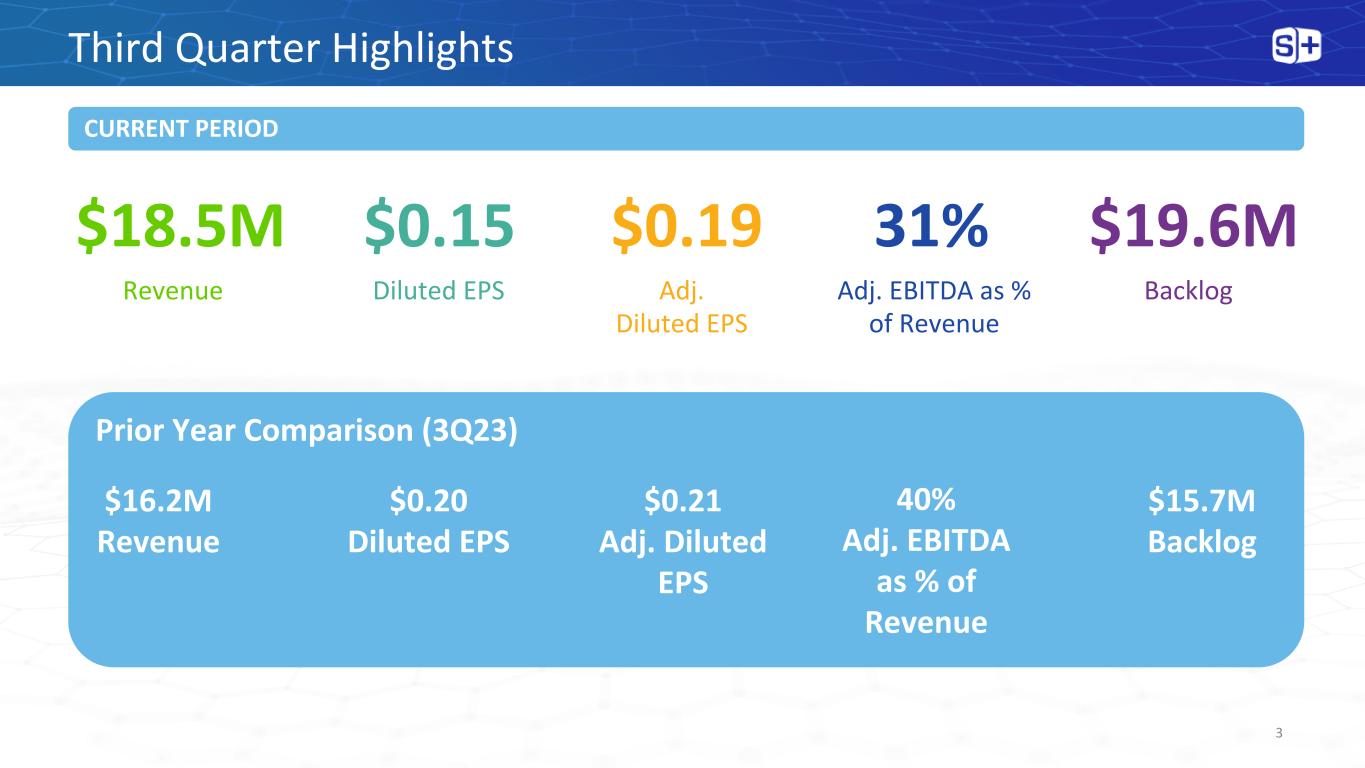 Third Quarter Highlights

S+

CURRENT PERIOD

\$18.5M
Revenue

\$0.15
Diluted EPS

\$0.19
Adj. Diluted EPS

31%
Adj. EBITDA as % of Revenue

\$19.6M
Backlog

Prior Year Comparison (3Q23)

\$16.2M
Revenue

\$0.20
Diluted EPS

\$0.21
Adj. Diluted EPS

40%
Adj. EBITDA as % of Revenue

\$15.7M
Backlog

3